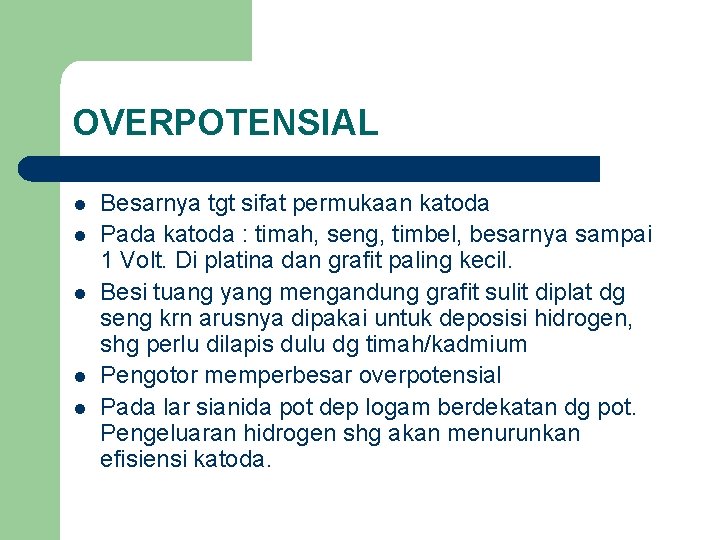 OVERPOTENSIAL

- Besarnya tgt sifat permukaan katoda
- Pada katoda : timah, seng, timbel, besarnya sampai 1 Volt. Di platina dan grafit paling kecil.
- Besi tuang yang mengandung grafit sulit diplat dg seng krn arusnya dipakai untuk deposisi hidrogen, shg perlu dilapis dulu dg timah/kadmium
- Pengotor memperbesar overpotensial
- Pada lar sianida pot dep logam berdekatan dg pot. Pengeluaran hidrogen shg akan menurunkan efisiensi katoda.